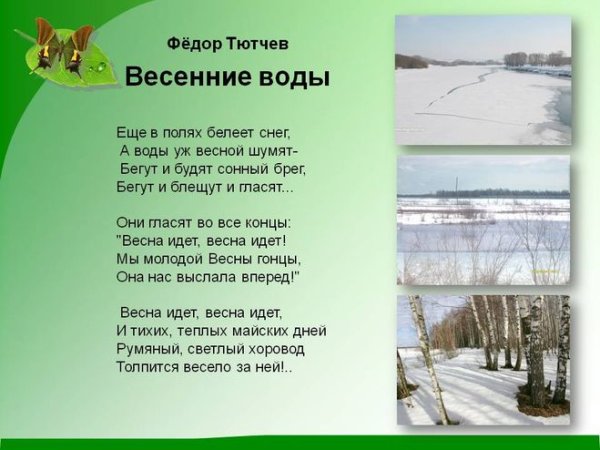 Фёдор Тютчев

Весенние воды

Еще в полях белеет снег,
А воды уж весной шумят-
Бегут и будят сонный брег,
Бегут и блещут и гласят...

Они гласят во все концы:
"Весна идет, весна идет!
Мы молодой Весны гонцы,
Она нас выслала вперед!"

Весна идет, весна идет,
И тихих, теплых майских дней
Румяный, светлый хоровод
Толпится весело за ней!..